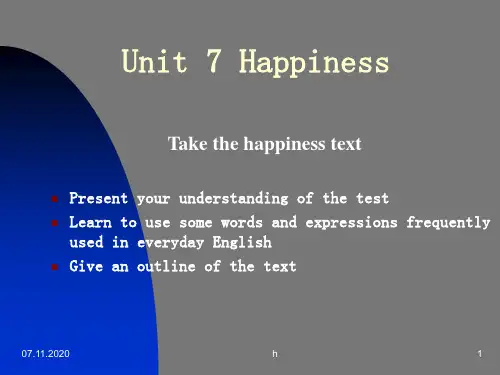 Unit 7 Happiness

Take the happiness text

- Present your understanding of the test
- Learn to use some words and expressions frequently used in everyday English
- Give an outline of the text

07.11.2020

h

1